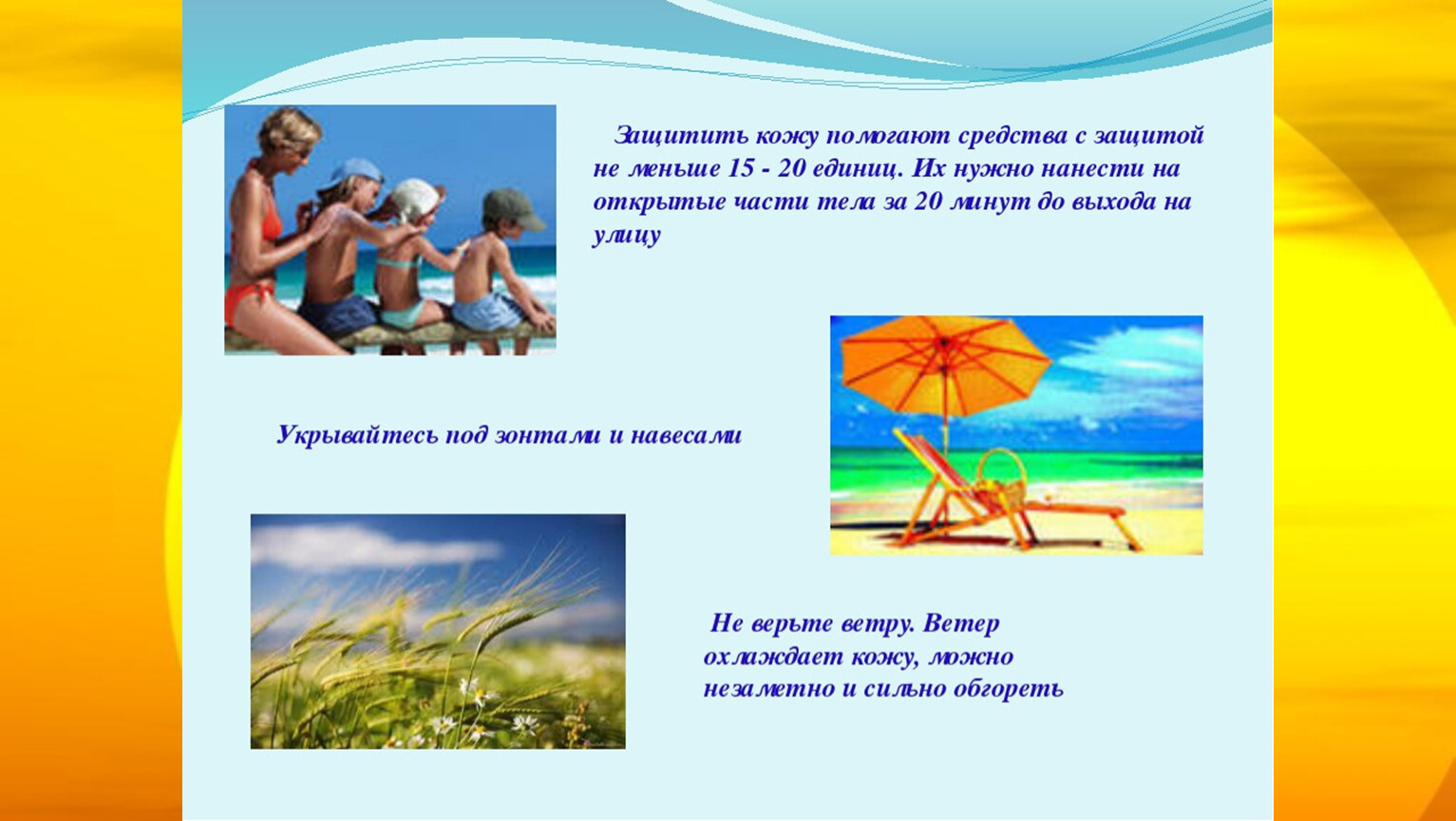 Защитить кожу помогают средства с защитой не меньше 15 - 20 единиц. Их нужно нанести на открытые части тела за 20 минут до выхода на улицу

Укрывайтесь под зонтами и навесами

Не верьте ветру. Ветер охлаждает кожу, можно незаметно и сильно обгореть